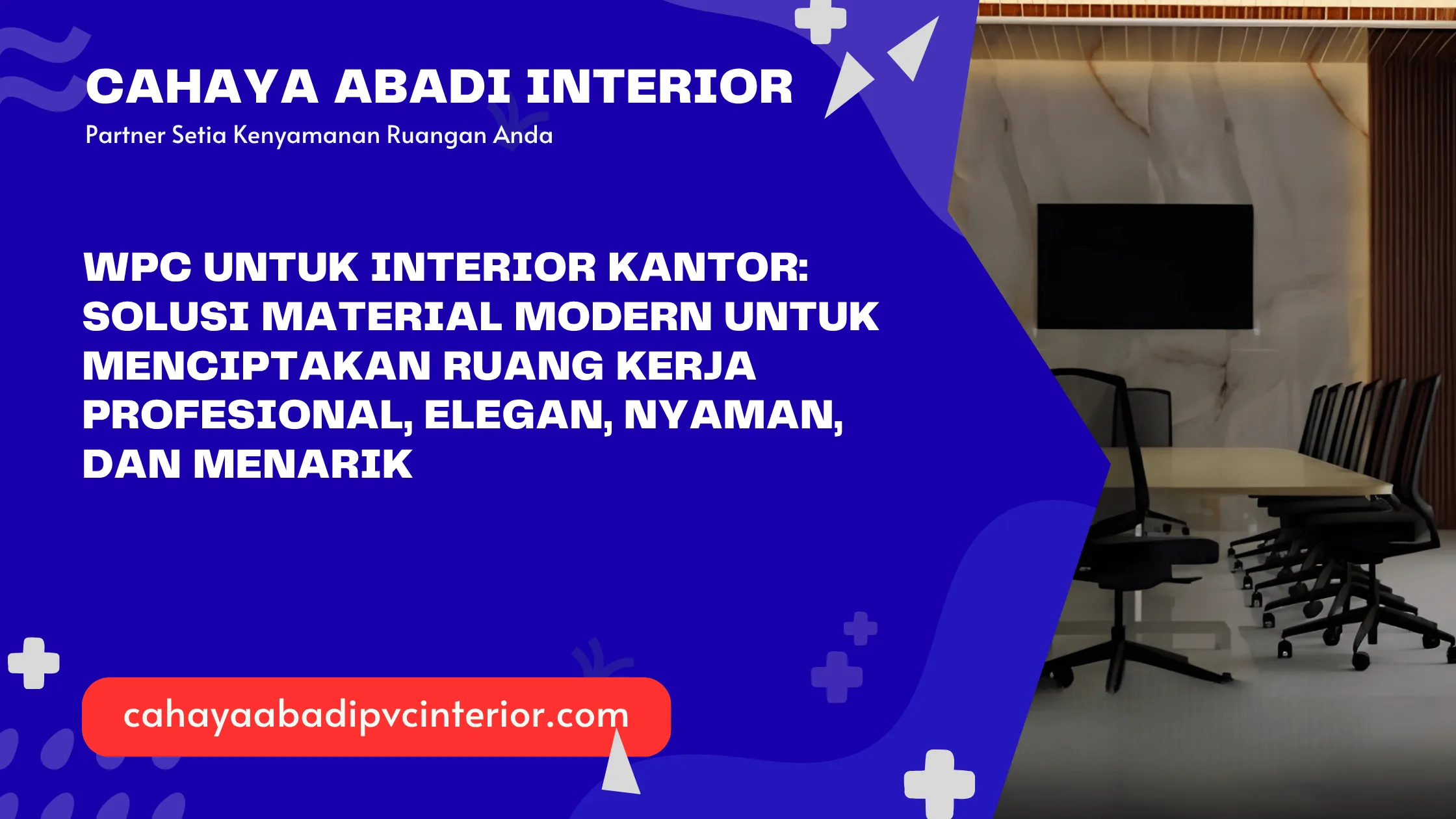 CAHAYA ABADI INTERIOR
Partner Setia Kenyamanan Ruangan Anda

WPC UNTUK INTERIOR KANTOR: SOLUSI MATERIAL MODERN UNTUK MENCIPTAKAN RUANG KERJA PROFESIONAL, ELEGAN, NYAMAN, DAN MENARIK

cahayaabadipvcinterior.com